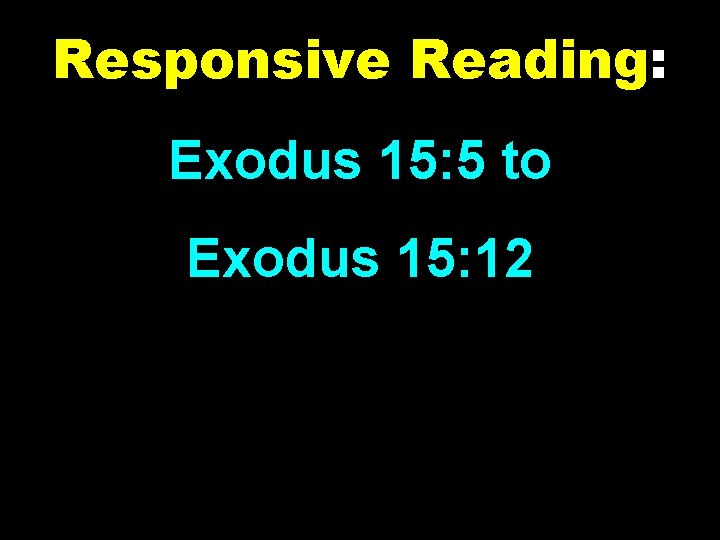 Responsive Reading:

Exodus 15:5 to

Exodus 15:12